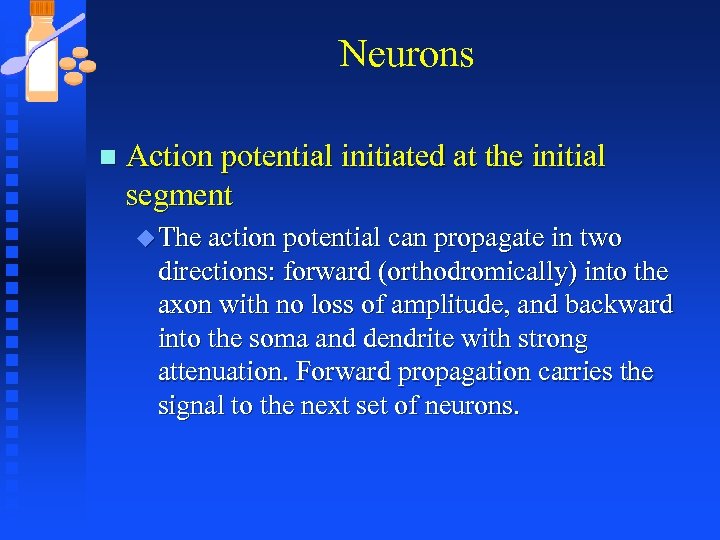 Neurons

Action potential initiated at the initial segment

The action potential can propagate in two directions: forward (orthodromically) into the axon with no loss of amplitude, and backward into the soma and dendrite with strong attenuation. Forward propagation carries the signal to the next set of neurons.